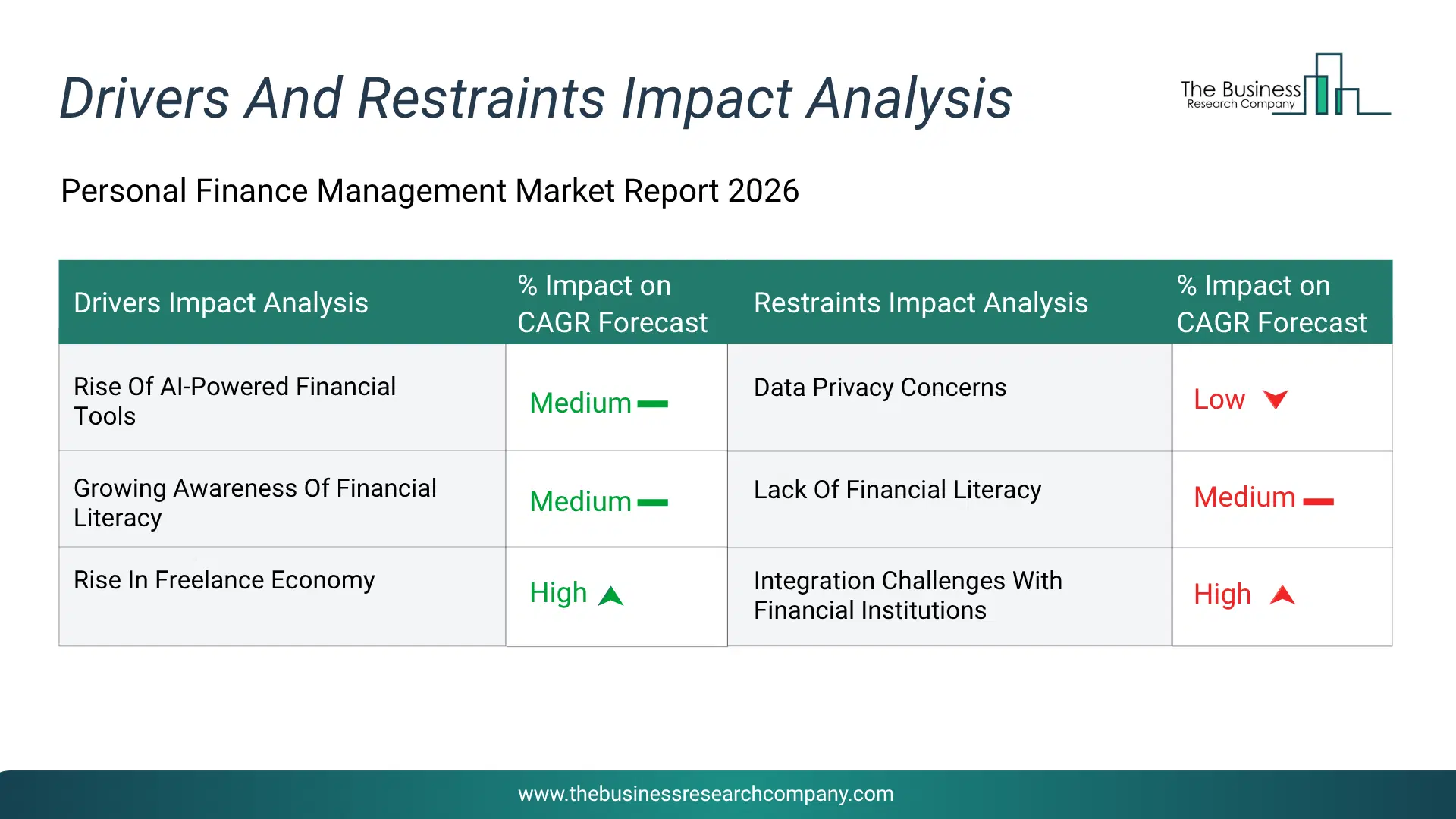 Drivers And Restraints Impact Analysis

The Business Research Company

Personal Finance Management Market Report 2026

| Drivers Impact Analysis | % Impact on CAGR Forecast | Restraints Impact Analysis | % Impact on CAGR Forecast |
|---|---|---|---|
| Rise Of AI-Powered Financial Tools | Medium | Data Privacy Concerns | Low |
| Growing Awareness Of Financial Literacy | Medium | Lack Of Financial Literacy | Medium |
| Rise In Freelance Economy | High | Integration Challenges With Financial Institutions | High |

www.thebusinessresearchcompany.com